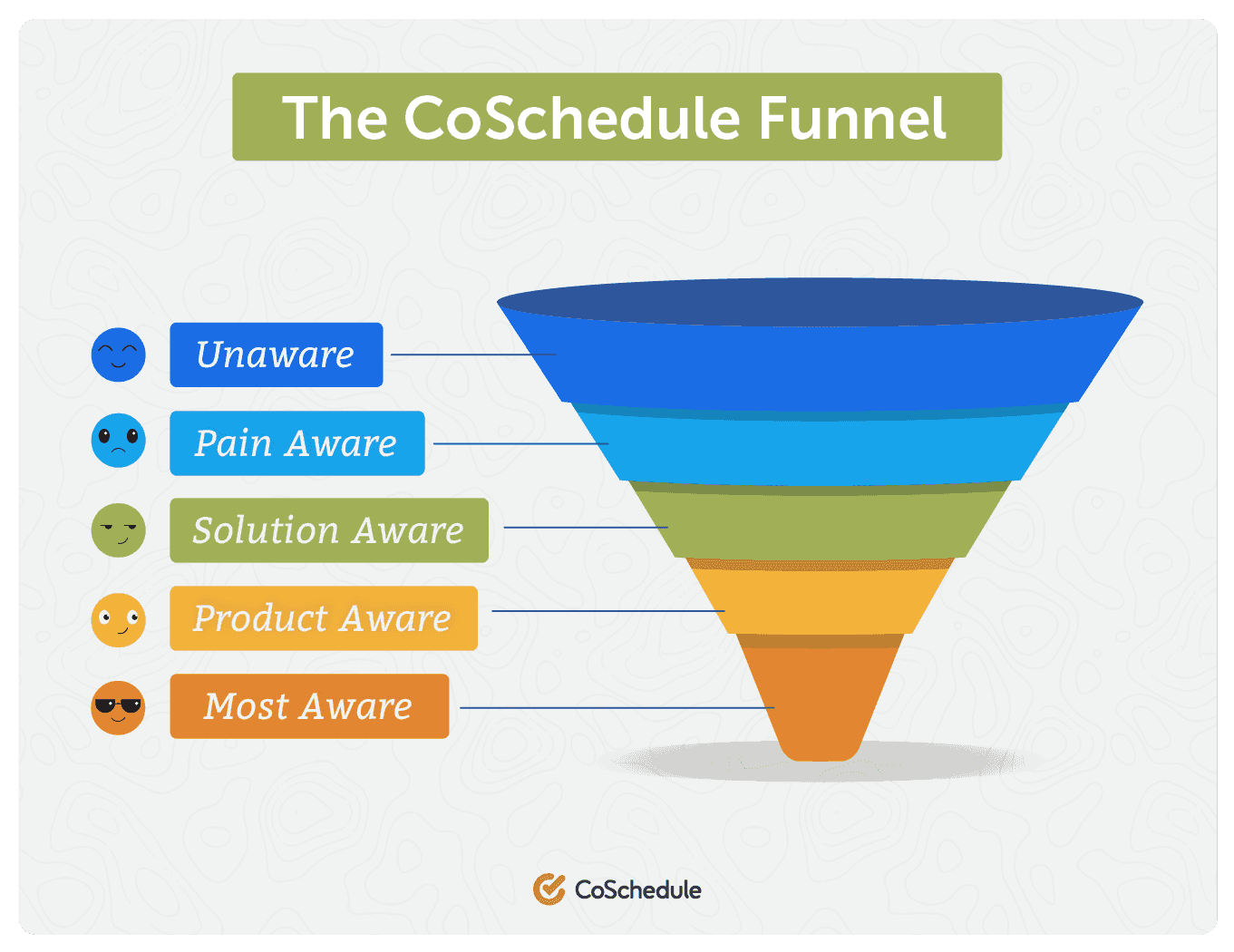 The CoSchedule Funnel

Unaware

Pain Aware

Solution Aware

Product Aware

Most Aware

CoSchedule